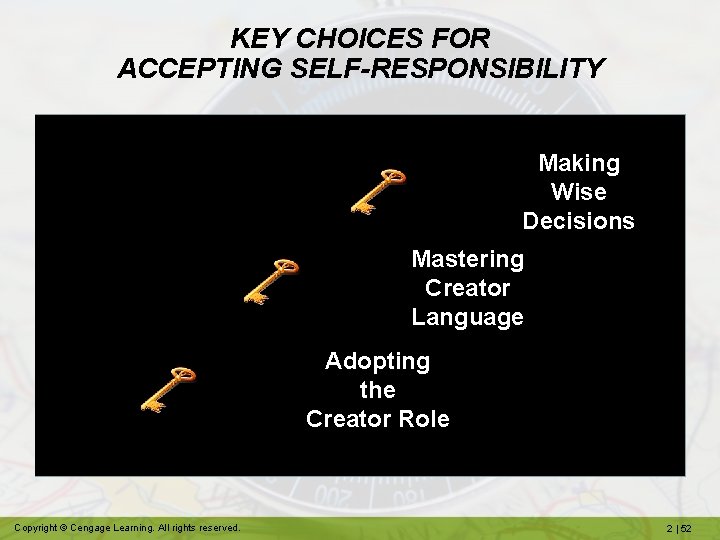 KEY CHOICES FOR ACCEPTING SELF-RESPONSIBILITY

Making Wise Decisions

Mastering Creator Language

Adopting the Creator Role

Copyright © Cengage Learning. All rights reserved.

2 | 52